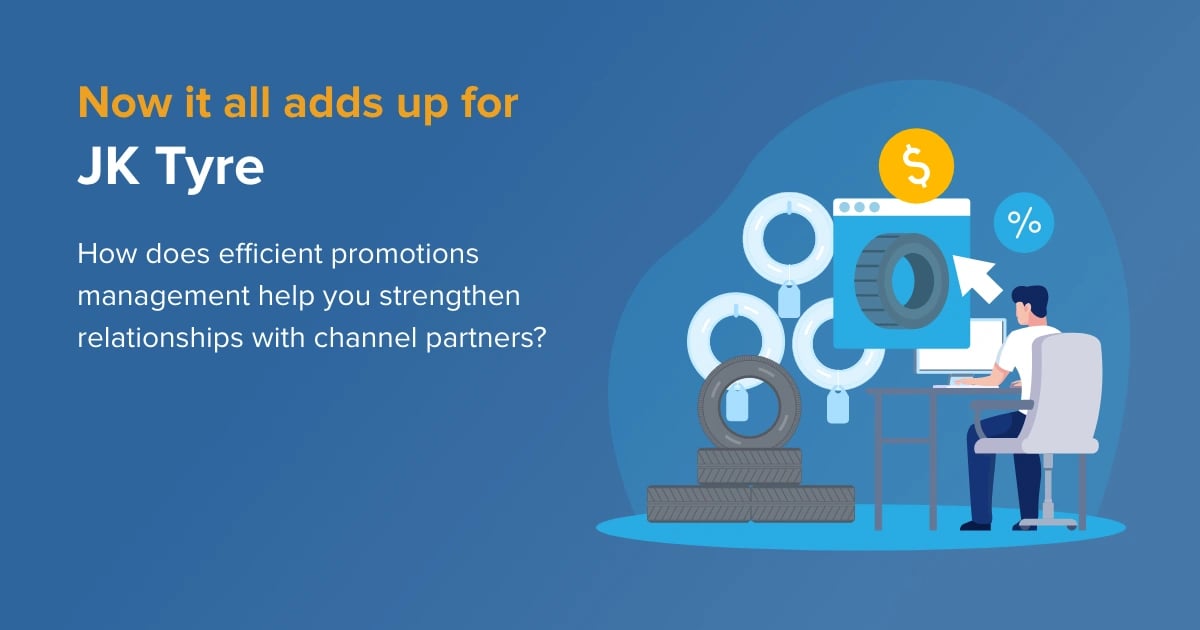 Now it all adds up for
JK Tyre

How does efficient promotions management help you strengthen relationships with channel partners?

$

%